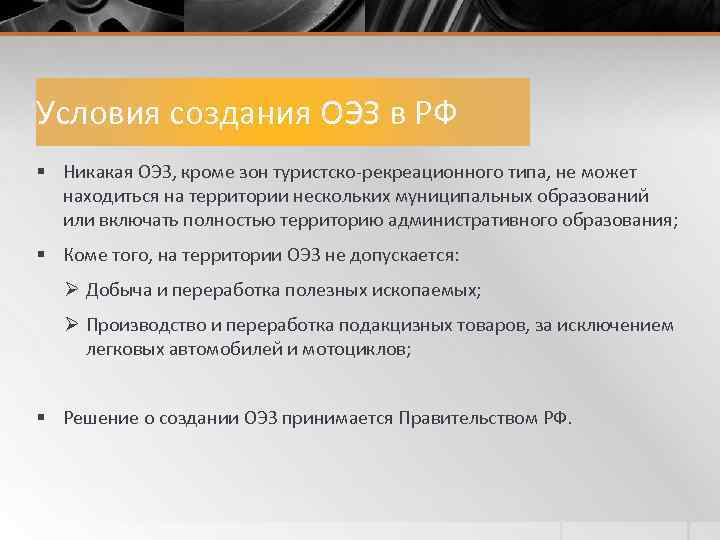 Условия создания ОЭЗ в РФ

▪ Никакая ОЭЗ, кроме зон туристско-рекреационного типа, не может находиться на территории нескольких муниципальных образований или включать полностью территорию административного образования;

▪ Коме того, на территории ОЭЗ не допускается:

➢ Добыча и переработка полезных ископаемых;

➢ Производство и переработка подакцизных товаров, за исключением легковых автомобилей и мотоциклов;

▪ Решение о создании ОЭЗ принимается Правительством РФ.